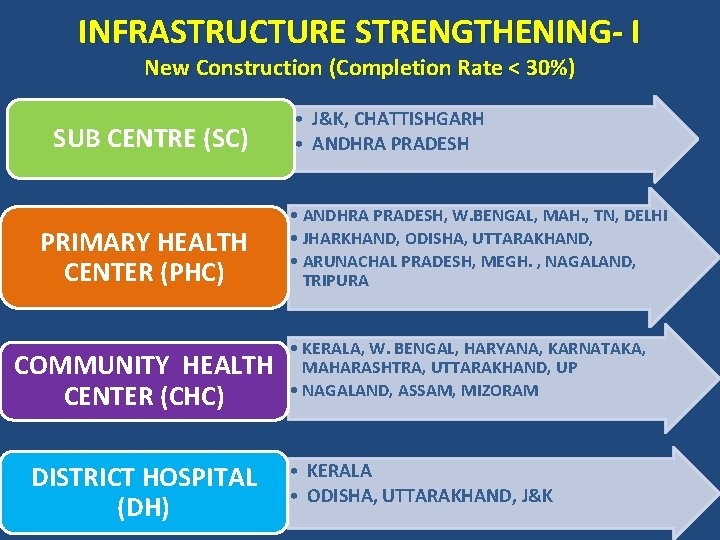 INFRASTRUCTURE STRENGTHENING- I
New Construction (Completion Rate < 30%)

SUB CENTRE (SC)

• J&K, CHATTISHGARH
• ANDHRA PRADESH

PRIMARY HEALTH CENTER (PHC)

• ANDHRA PRADESH, W.BENGAL, MAH., TN, DELHI
• JHARKHAND, ODISHA, UTTARAKHAND,
• ARUNACHAL PRADESH, MEGH. , NAGALAND, TRIPURA

COMMUNITY HEALTH CENTER (CHC)

• KERALA, W. BENGAL, HARYANA, KARNATAKA, MAHARASHTRA, UTTARAKHAND, UP
• NAGALAND, ASSAM, MIZORAM

DISTRICT HOSPITAL (DH)

• KERALA
• ODISHA, UTTARAKHAND, J&K